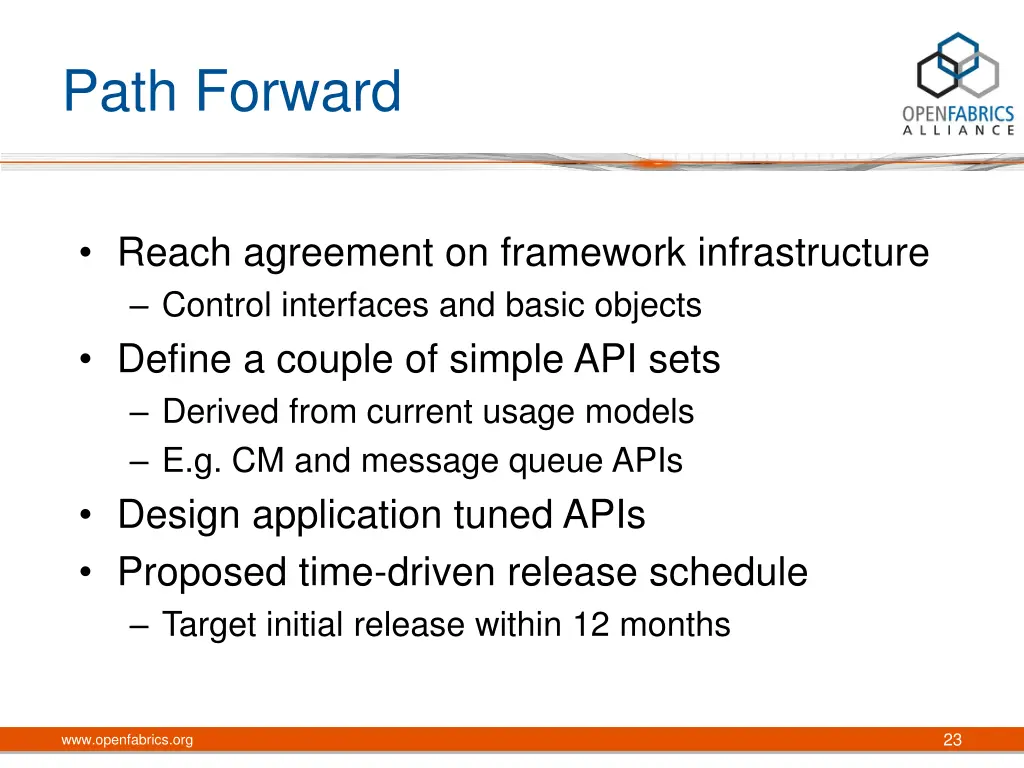 Path Forward

OPENFABRICS
ALLIANCE

• Reach agreement on framework infrastructure
– Control interfaces and basic objects
• Define a couple of simple API sets
– Derived from current usage models
– E.g. CM and message queue APIs
• Design application tuned APIs
• Proposed time-driven release schedule
– Target initial release within 12 months

www.openfabrics.org

23